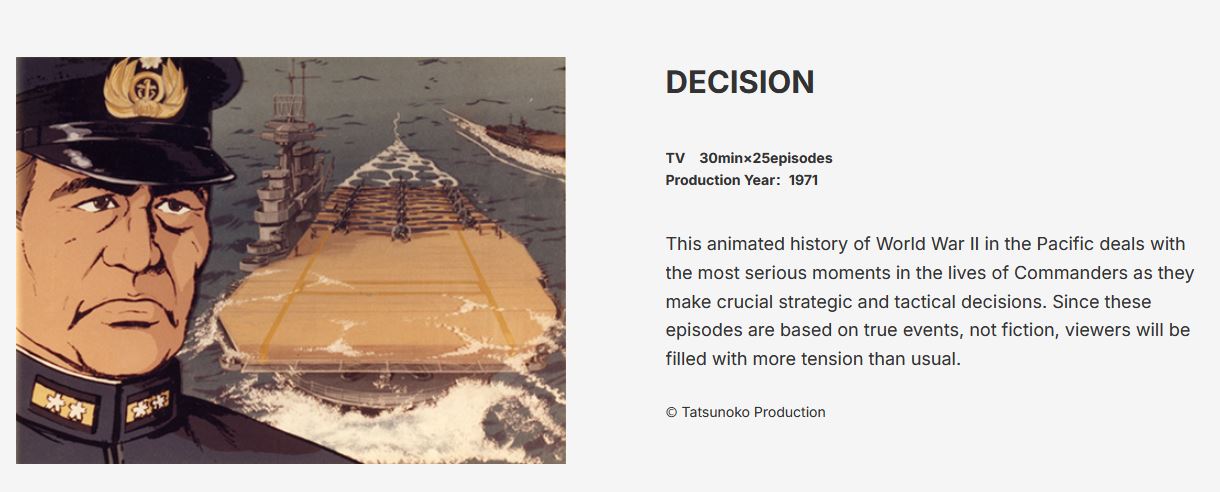 DECISION

TV 30min×25episodes
Production Year: 1971

This animated history of World War II in the Pacific deals with the most serious moments in the lives of Commanders as they make crucial strategic and tactical decisions. Since these episodes are based on true events, not fiction, viewers will be filled with more tension than usual.

© Tatsunoko Production